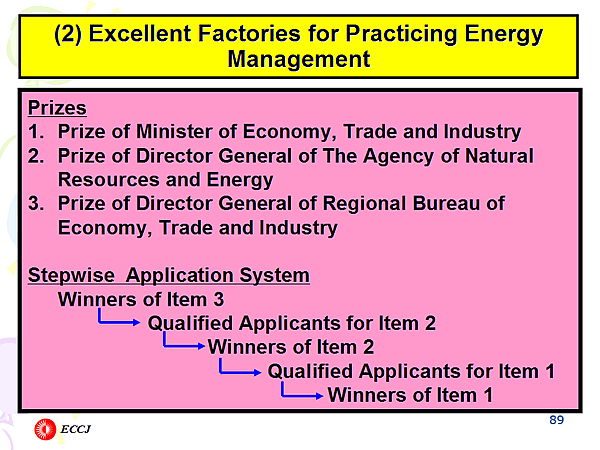 (2) Excellent Factories for Practicing Energy Management

Prizes
1. Prize of Minister of Economy, Trade and Industry
2. Prize of Director General of The Agency of Natural Resources and Energy
3. Prize of Director General of Regional Bureau of Economy, Trade and Industry

Stepwise Application System
Winners of Item 3
Qualified Applicants for Item 2
Winners of Item 2
Qualified Applicants for Item 1
Winners of Item 1

89

ECCJ